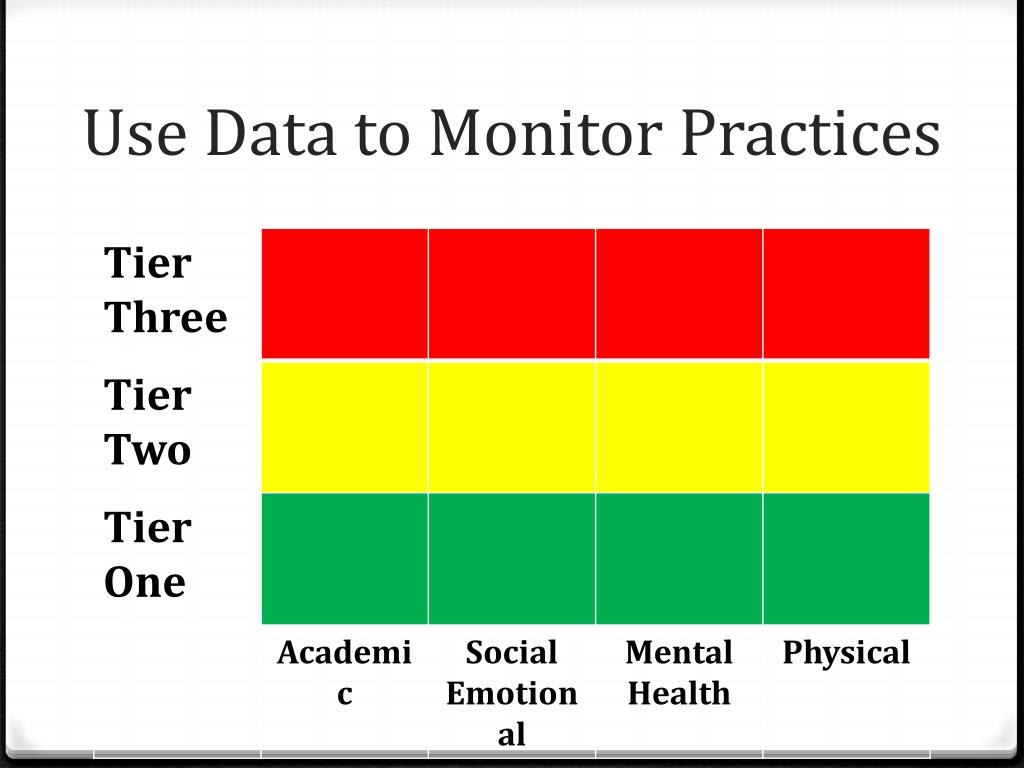 Use Data to Monitor Practices

| | | | | |
|---|---|---|---|---|
| Tier Three | | | | |
| Tier Two | | | | |
| Tier One | | | | |
| | Academic | Social Emotional | Mental Health | Physical |